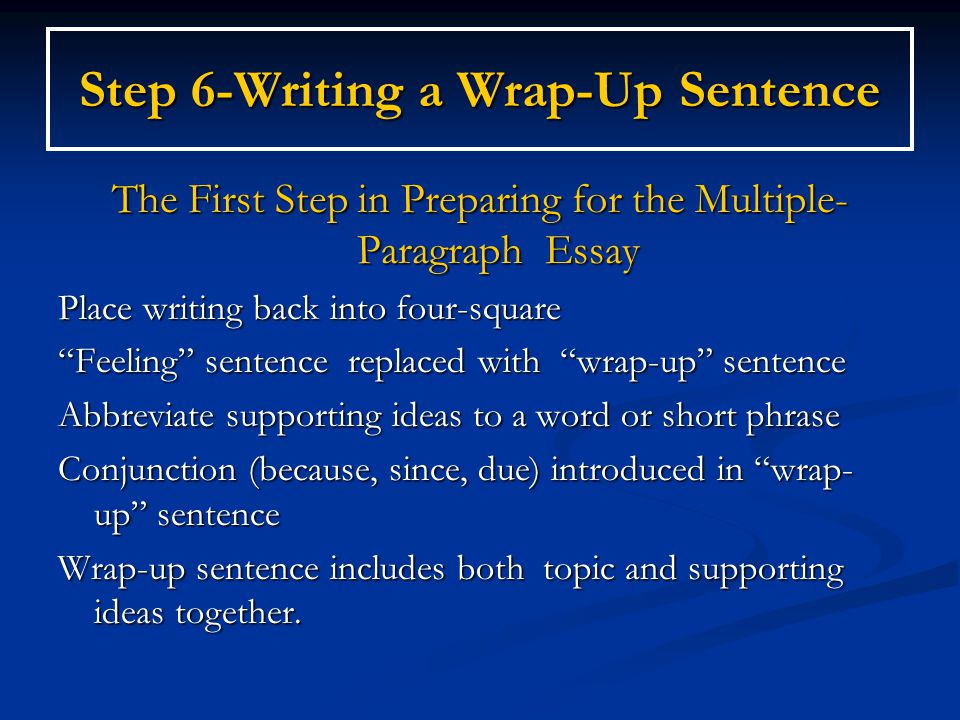 Step 6-Writing a Wrap-Up Sentence

The First Step in Preparing for the Multiple-Paragraph Essay

Place writing back into four-square

“Feeling” sentence replaced with “wrap-up” sentence

Abbreviate supporting ideas to a word or short phrase

Conjunction (because, since, due) introduced in “wrap-up” sentence

Wrap-up sentence includes both topic and supporting ideas together.